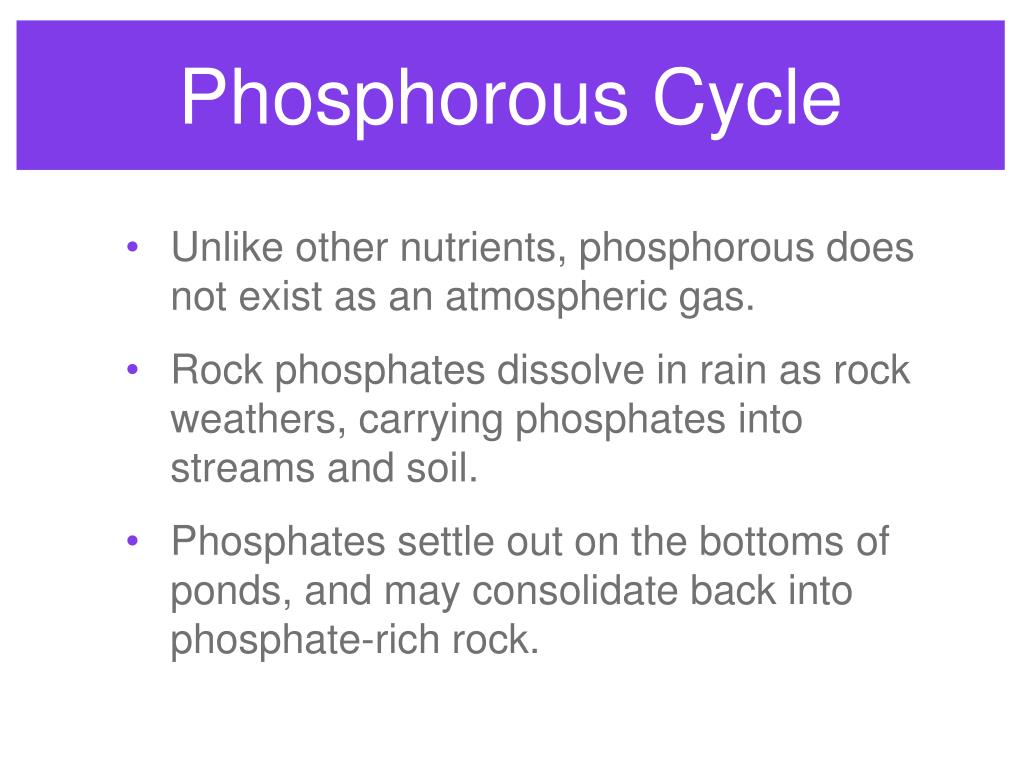 Phosphorous Cycle

• Unlike other nutrients, phosphorous does not exist as an atmospheric gas.

• Rock phosphates dissolve in rain as rock weathers, carrying phosphates into streams and soil.

• Phosphates settle out on the bottoms of ponds, and may consolidate back into phosphate-rich rock.